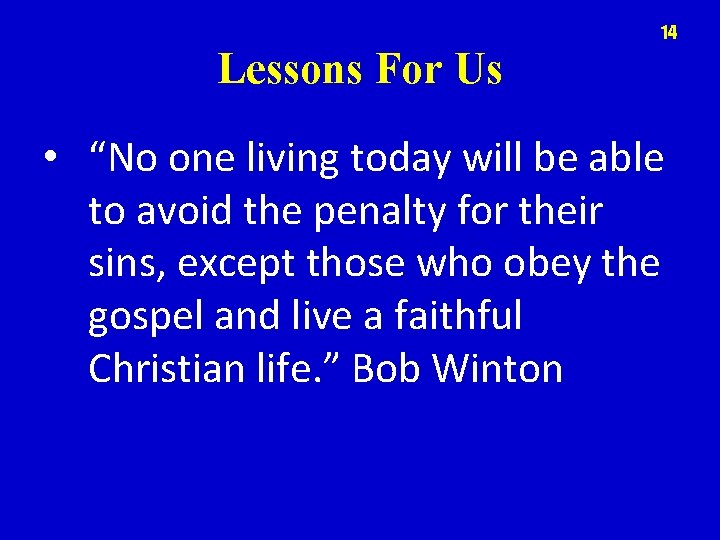 14

Lessons For Us

• “No one living today will be able to avoid the penalty for their sins, except those who obey the gospel and live a faithful Christian life.” Bob Winton